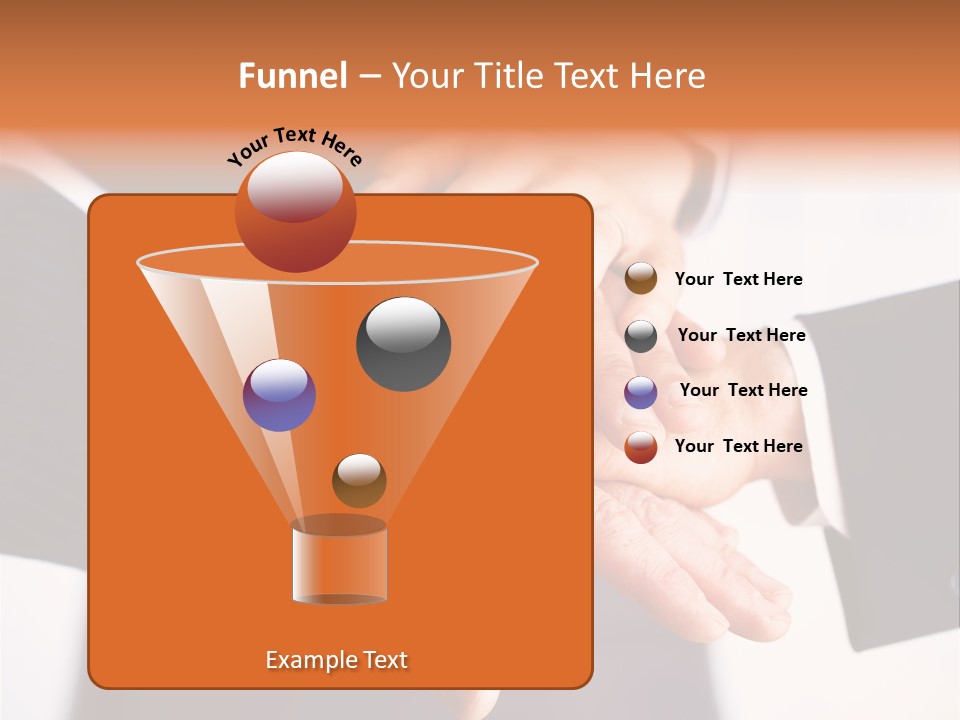 Funnel – Your Title Text Here

Your Text Here

Your Text Here

Your Text Here

Your Text Here

Your Text Here

Example Text